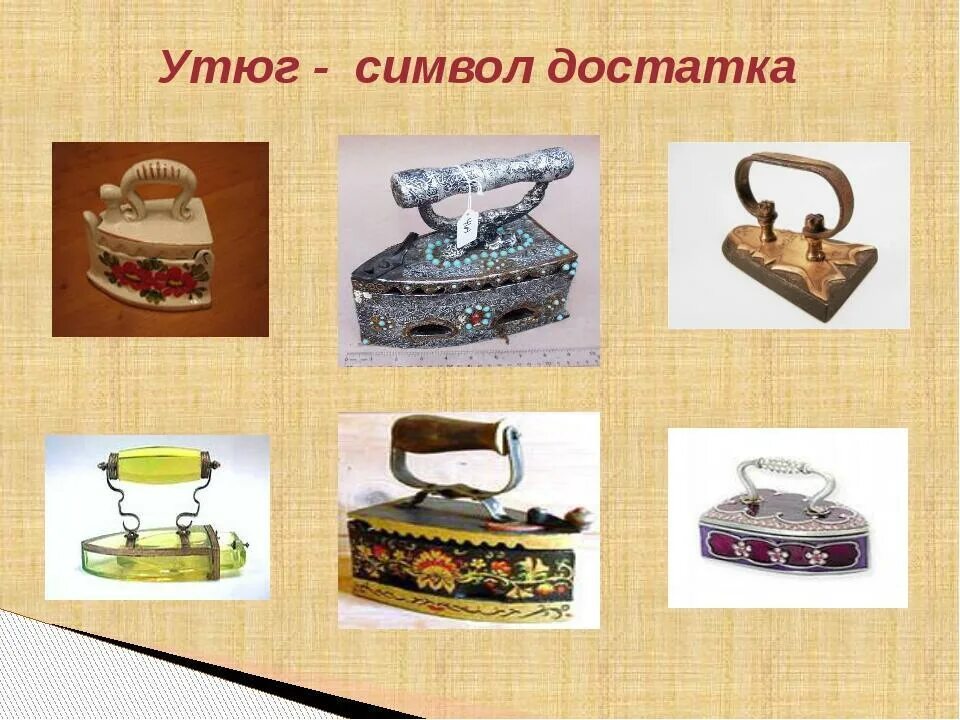 Утюг - символ достатка